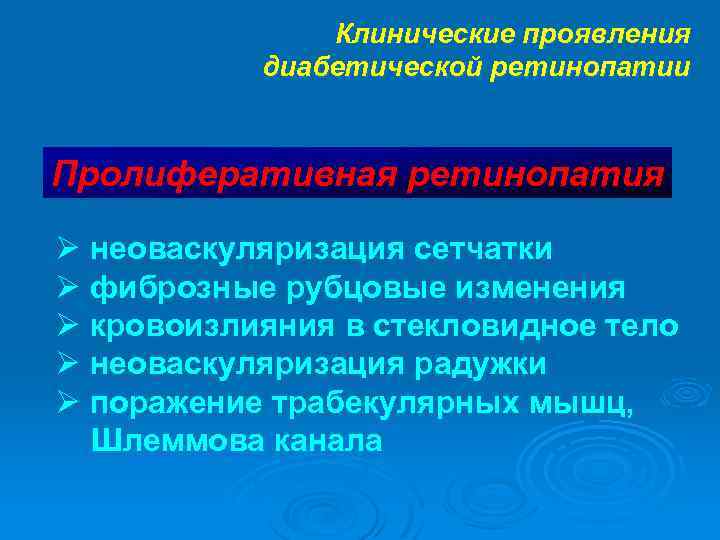 Клинические проявления диабетической ретинопатии

Пролиферативная ретинопатия

➢ неоваскуляризация сетчатки
➢ фиброзные рубцовые изменения
➢ кровоизлияния в стекловидное тело
➢ неоваскуляризация радужки
➢ поражение трабекулярных мышц, Шлеммова канала